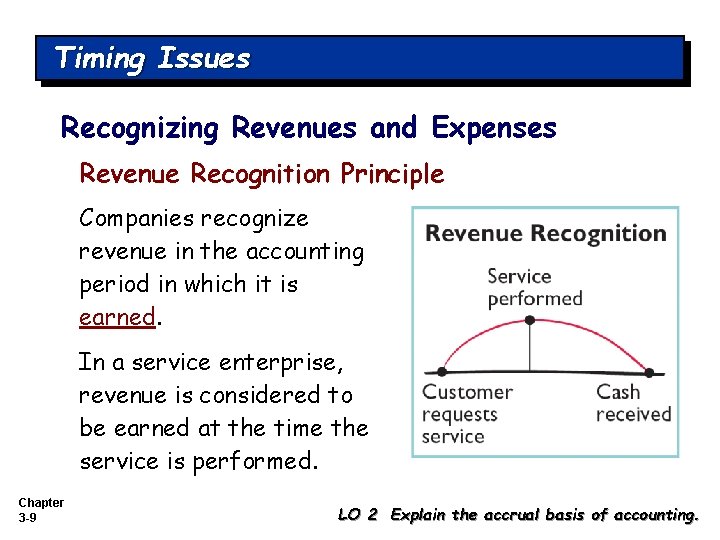 Timing Issues

Recognizing Revenues and Expenses

Revenue Recognition Principle

Companies recognize revenue in the accounting period in which it is earned.

In a service enterprise, revenue is considered to be earned at the time the service is performed.

Revenue Recognition

Service performed

Customer requests service

Cash received

Chapter 3-9

LO 2 Explain the accrual basis of accounting.